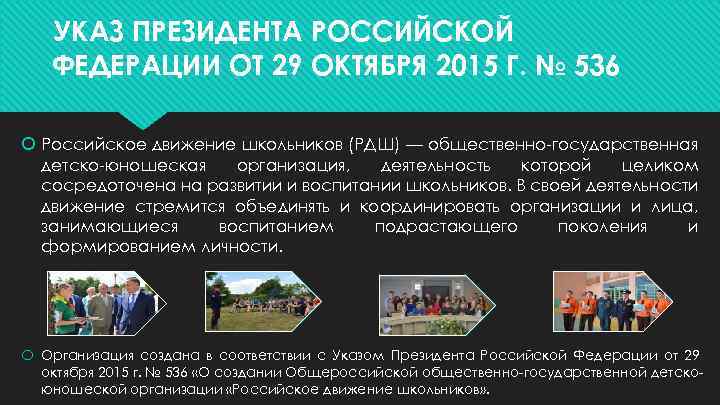 УКАЗ ПРЕЗИДЕНТА РОССИЙСКОЙ ФЕДЕРАЦИИ ОТ 29 ОКТЯБРЯ 2015 Г. № 536

Российское движение школьников (РДШ) — общественно-государственная детско-юношеская организация, деятельность которой целиком сосредоточена на развитии и воспитании школьников. В своей деятельности движение стремится объединять и координировать организации и лица, занимающиеся воспитанием подрастающего поколения и формированием личности.

Организация создана в соответствии с Указом Президента Российской Федерации от 29 октября 2015 г. № 536 «О создании Общероссийской общественно-государственной детско-юношеской организации «Российское движение школьников».